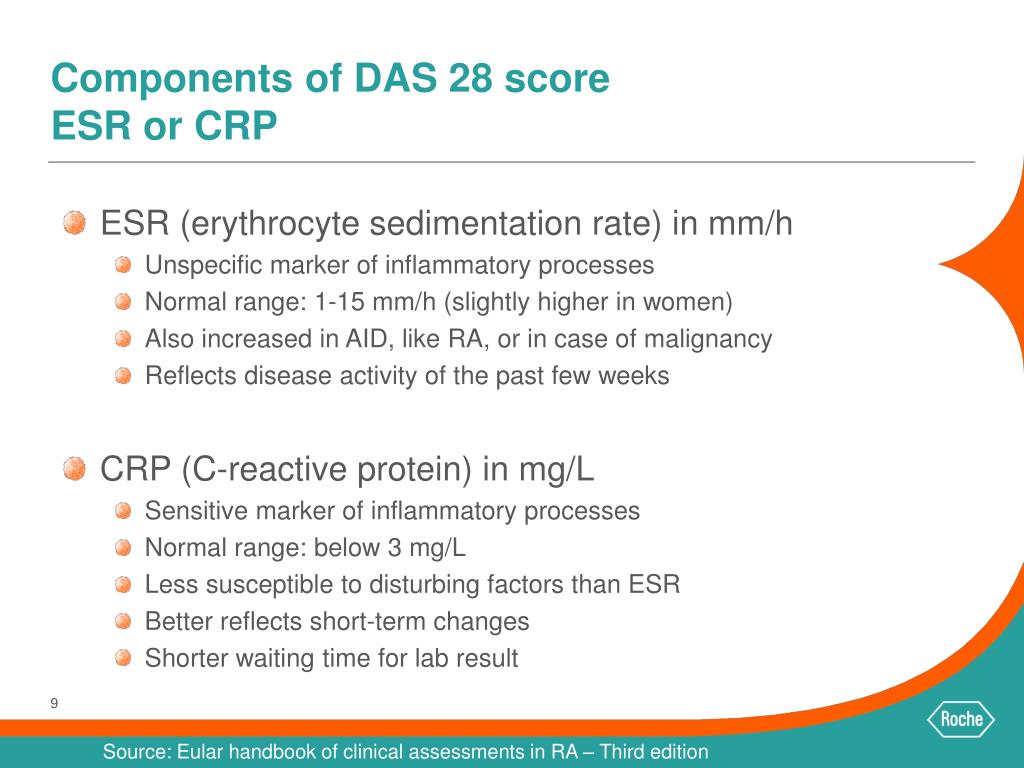 Components of DAS 28 score
ESR or CRP

ESR (erythrocyte sedimentation rate) in mm/h
Unspecific marker of inflammatory processes
Normal range: 1-15 mm/h (slightly higher in women)
Also increased in AID, like RA, or in case of malignancy
Reflects disease activity of the past few weeks

CRP (C-reactive protein) in mg/L
Sensitive marker of inflammatory processes
Normal range: below 3 mg/L
Less susceptible to disturbing factors than ESR
Better reflects short-term changes
Shorter waiting time for lab result

9

Roche

Source: Eular handbook of clinical assessments in RA – Third edition